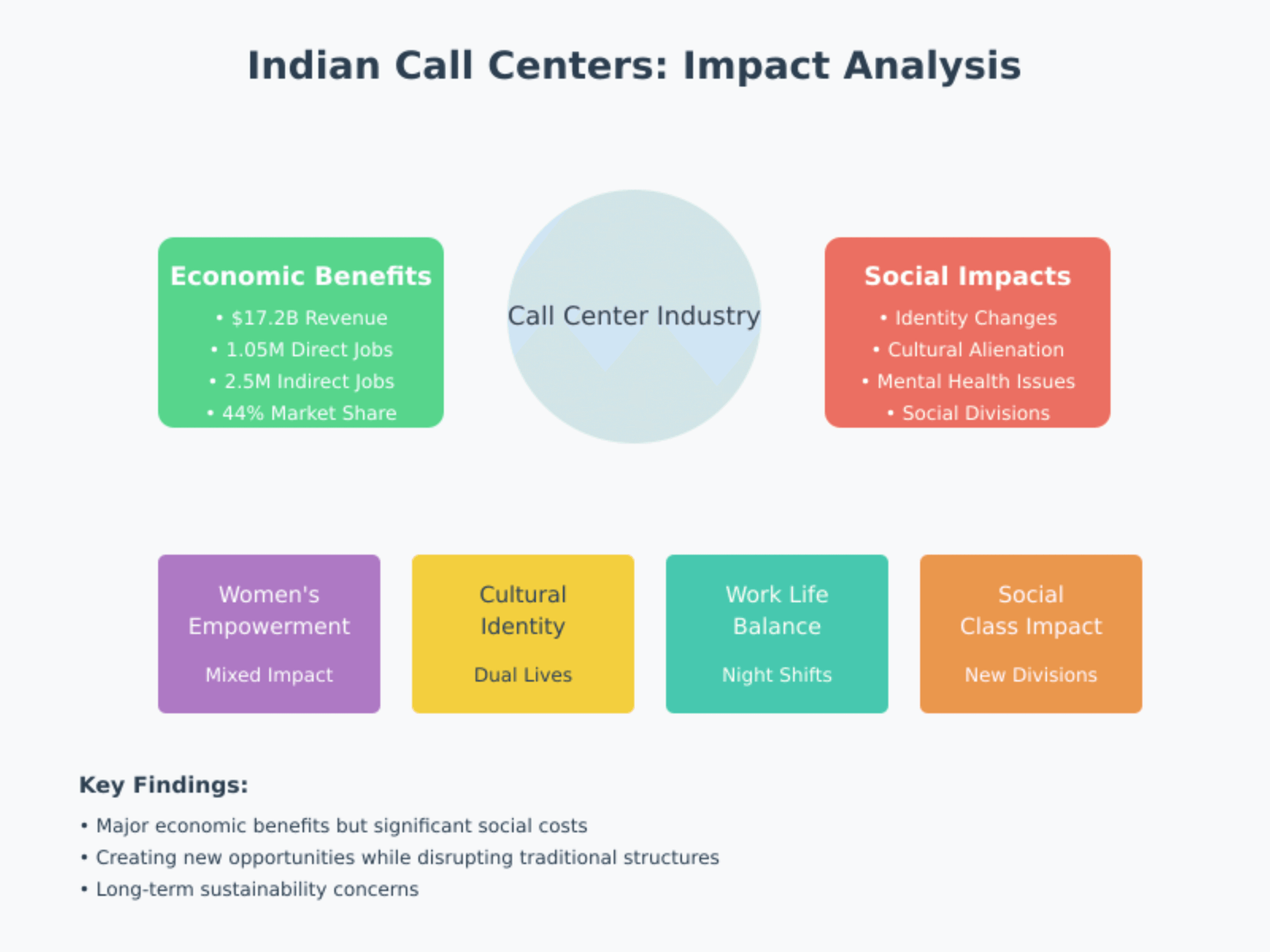 Indian Call Centers: Impact Analysis

Economic Benefits
• \$17.2B Revenue
• 1.05M Direct Jobs
• 2.5M Indirect Jobs
• 44% Market Share

Call Center Industry

Social Impacts
• Identity Changes
• Cultural Alienation
• Mental Health Issues
• Social Divisions

Women's Empowerment
Mixed Impact

Cultural Identity
Dual Lives

Work Life Balance
Night Shifts

Social Class Impact
New Divisions

Key Findings:
• Major economic benefits but significant social costs
• Creating new opportunities while disrupting traditional structures
• Long-term sustainability concerns